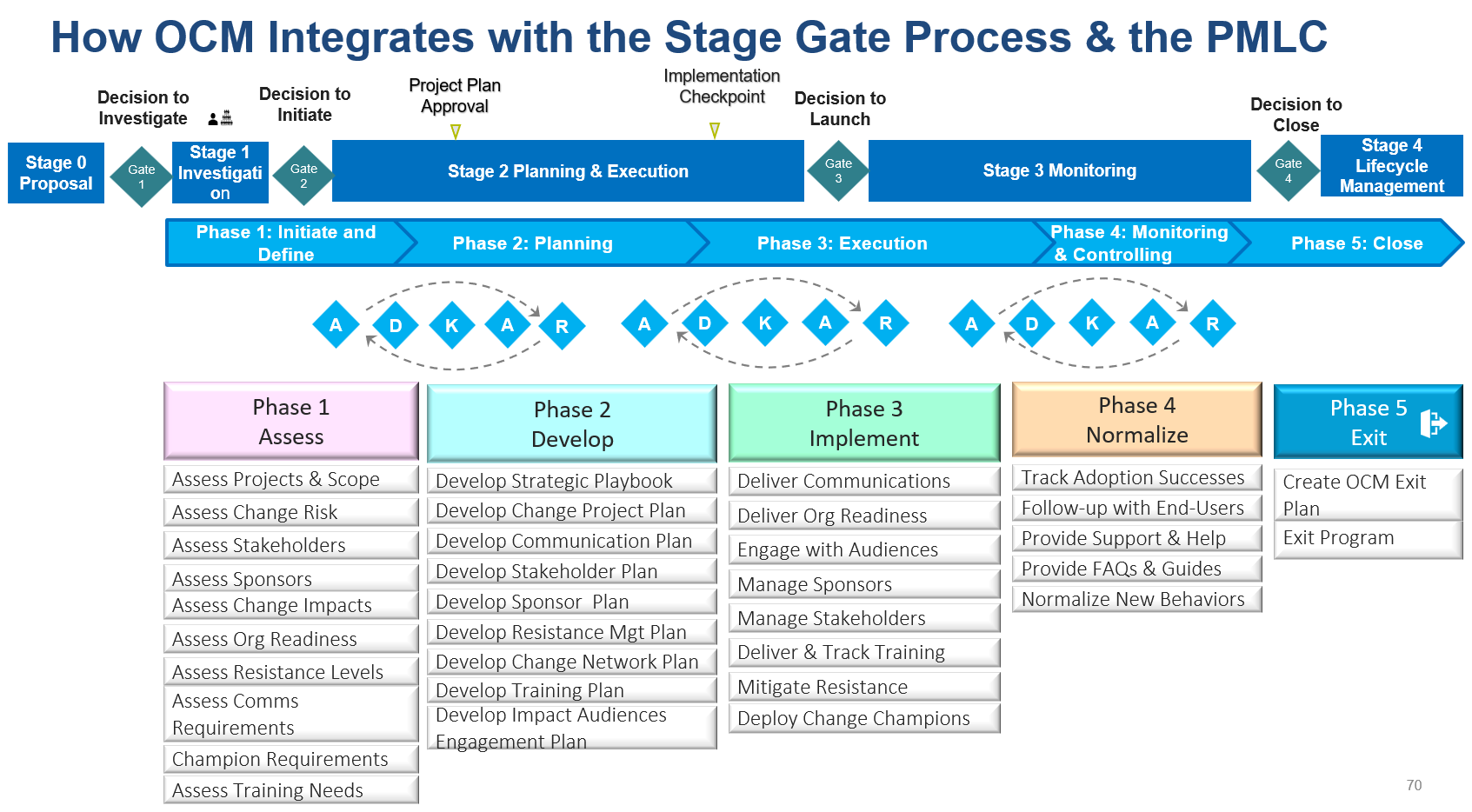 How OCM Integrates with the Stage Gate Process & the PMLC

Decision to Investigate

Decision to Initiate

Project Plan Approval

Implementation Checkpoint

Decision to Launch

Decision to Close

Stage 0 Proposal

Gate 1

Stage 1 Investigation

Gate 2

Stage 2 Planning & Execution

Gate 3

Stage 3 Monitoring

Gate 4

Stage 4 Lifecycle Management

Phase 1: Initiate and Define

Phase 2: Planning

Phase 3: Execution

Phase 4: Monitoring & Controlling

Phase 5: Close

A D K A R

A D K A R

A D K A R

Phase 1 Assess

Assess Projects & Scope
Assess Change Risk
Assess Stakeholders
Assess Sponsors
Assess Change Impacts
Assess Org Readiness
Assess Resistance Levels
Assess Comms Requirements
Champion Requirements
Assess Training Needs

Phase 2 Develop

Develop Strategic Playbook
Develop Change Project Plan
Develop Communication Plan
Develop Stakeholder Plan
Develop Sponsor Plan
Develop Resistance Mgt Plan
Develop Change Network Plan
Develop Training Plan
Develop Impact Audiences Engagement Plan

Phase 3 Implement

Deliver Communications
Deliver Org Readiness
Engage with Audiences
Manage Sponsors
Manage Stakeholders
Deliver & Track Training
Mitigate Resistance
Deploy Change Champions

Phase 4 Normalize

Track Adoption Successes
Follow-up with End-Users
Provide Support & Help
Provide FAQs & Guides
Normalize New Behaviors

Phase 5 Exit

Create OCM Exit Plan
Exit Program

70